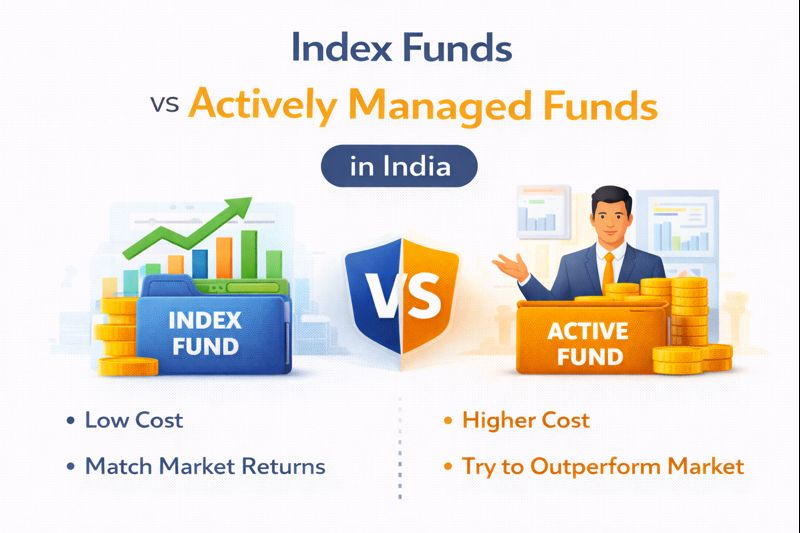 Index Funds
vs Actively Managed Funds
in India

INDEX FUND

VS

ACTIVE FUND

• Low Cost
• Match Market Returns

• Higher Cost
• Try to Outperform Market